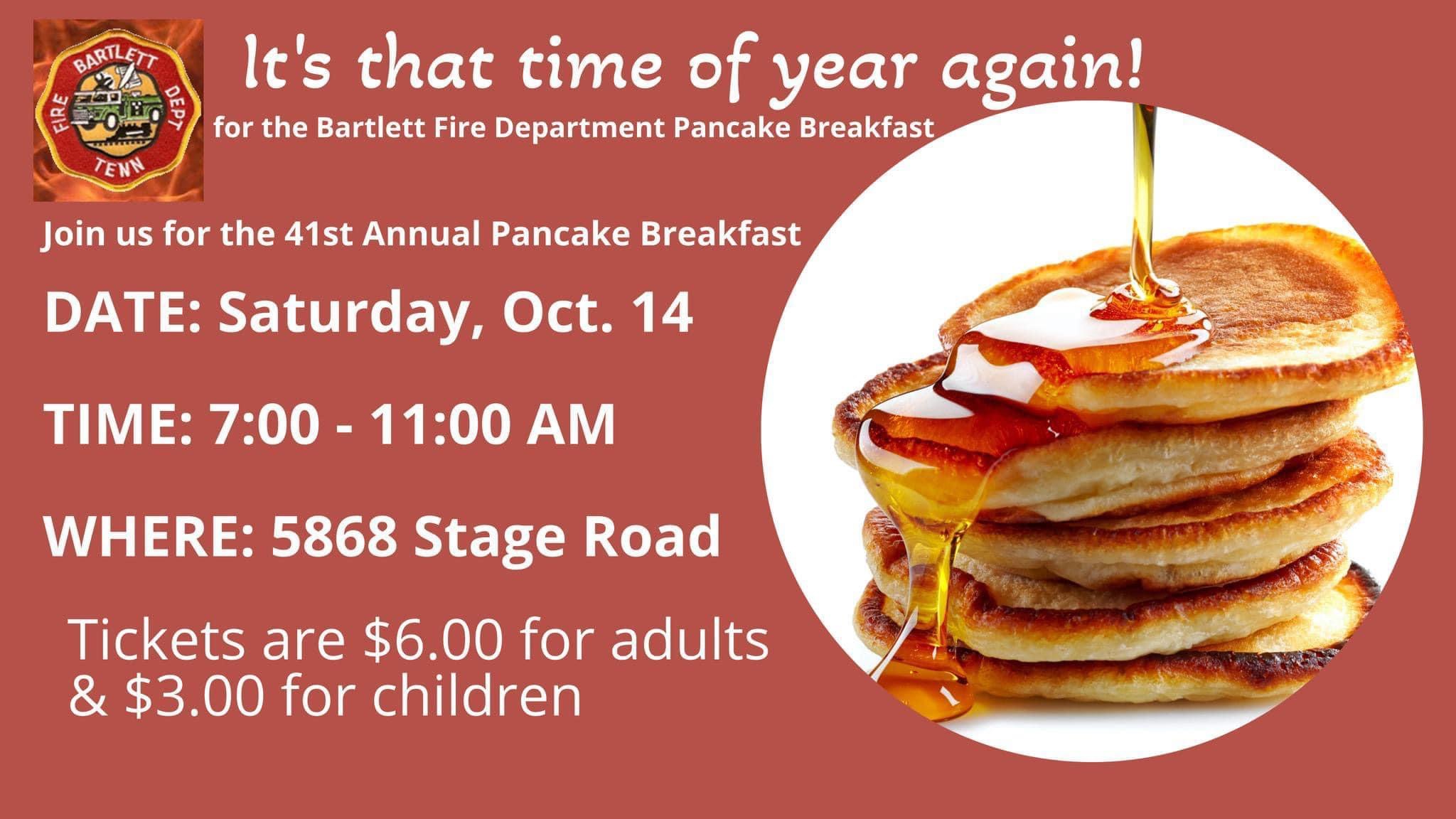 BARTLETT FIRE DEPT TENN

It's that time of year again!

for the Bartlett Fire Department Pancake Breakfast

Join us for the 41st Annual Pancake Breakfast

DATE: Saturday, Oct. 14

TIME: 7:00 - 11:00 AM

WHERE: 5868 Stage Road

Tickets are $6.00 for adults & $3.00 for children